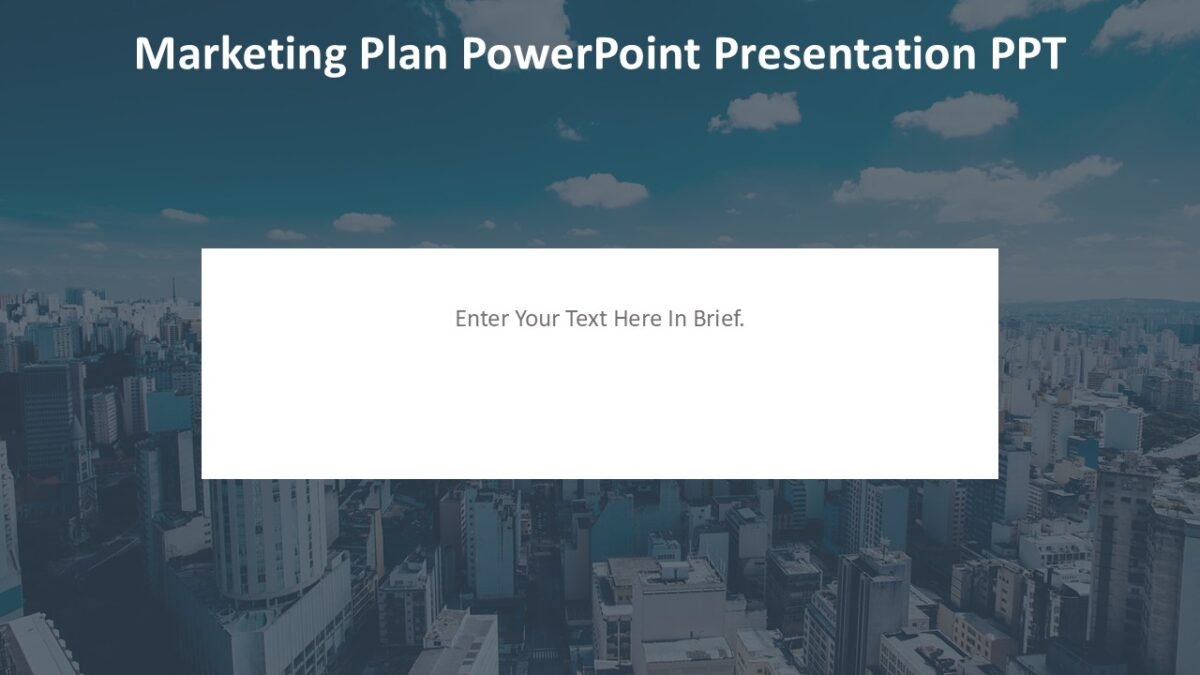 Marketing Plan PowerPoint Presentation PPT

Enter Your Text Here In Brief.